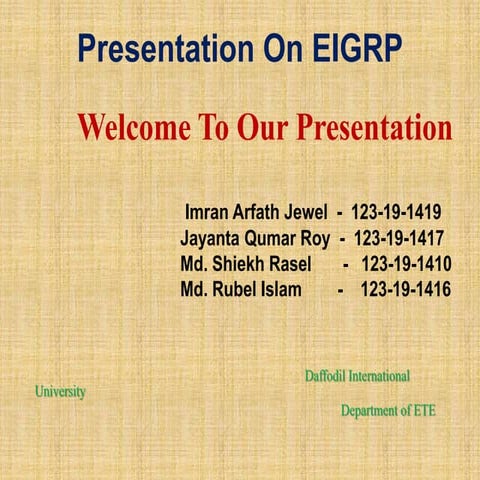 Presentation On EIGRP

Welcome To Our Presentation

Imran Arfath Jewel - 123-19-1419
Jayanta Qumar Roy - 123-19-1417
Md. Shiekh Rasel - 123-19-1410
Md. Rubel Islam - 123-19-1416

Daffodil International University

Department of ETE